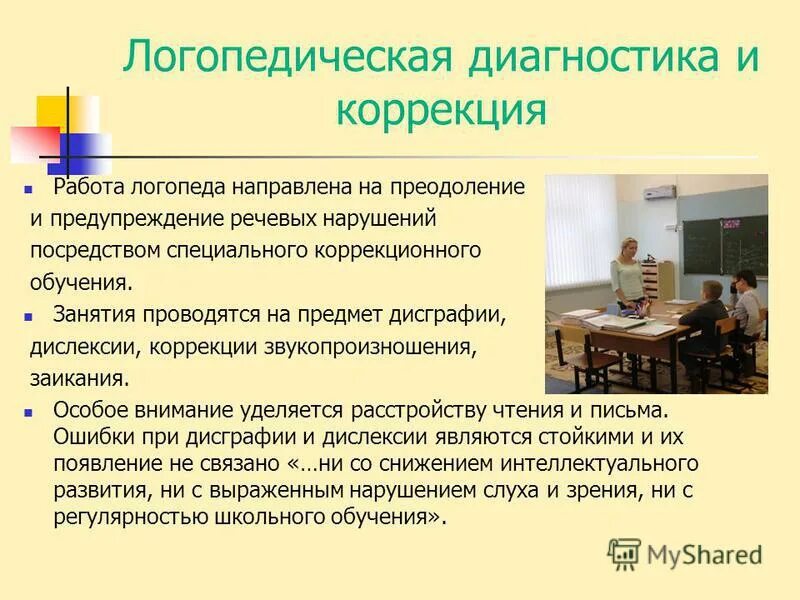 Логопедическая диагностика и коррекция

Работа логопеда направлена на преодоление и предупреждение речевых нарушений посредством специального коррекционного обучения.

Занятия проводятся на предмет дисграфии, дислексии, коррекции звукопроизношения, заикания.

Особое внимание уделяется расстройству чтения и письма. Ошибки при дисграфии и дислексии являются стойкими и их появление не связано «…ни со снижением интеллектуального развития, ни с выраженным нарушением слуха и зрения, ни с регулярностью школьного обучения».

MyShared